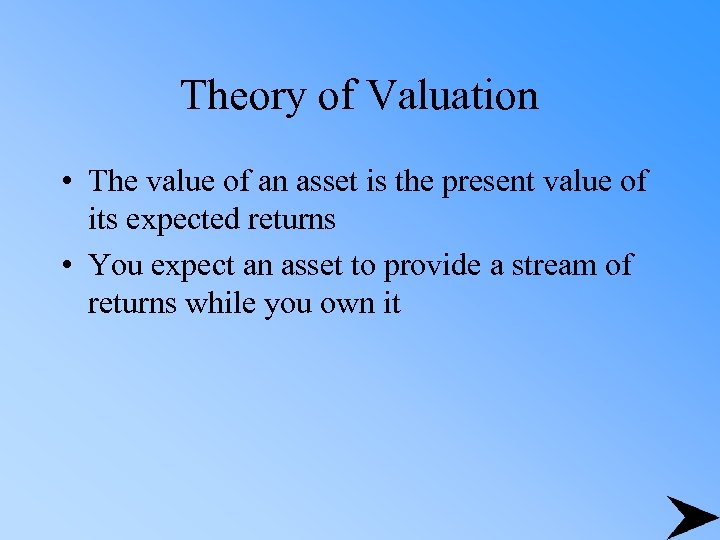 Theory of Valuation

• The value of an asset is the present value of its expected returns

• You expect an asset to provide a stream of returns while you own it